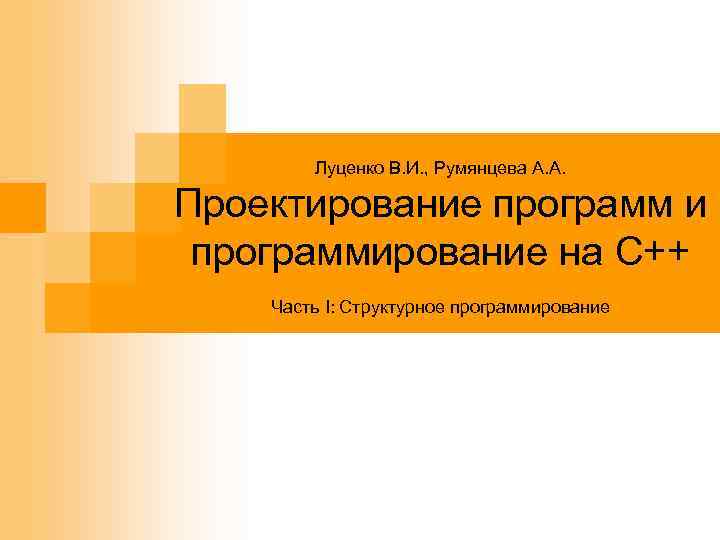 Луценко В.И., Румянцева А.А.

Проектирование программ и программирование на С++

Часть I: Структурное программирование